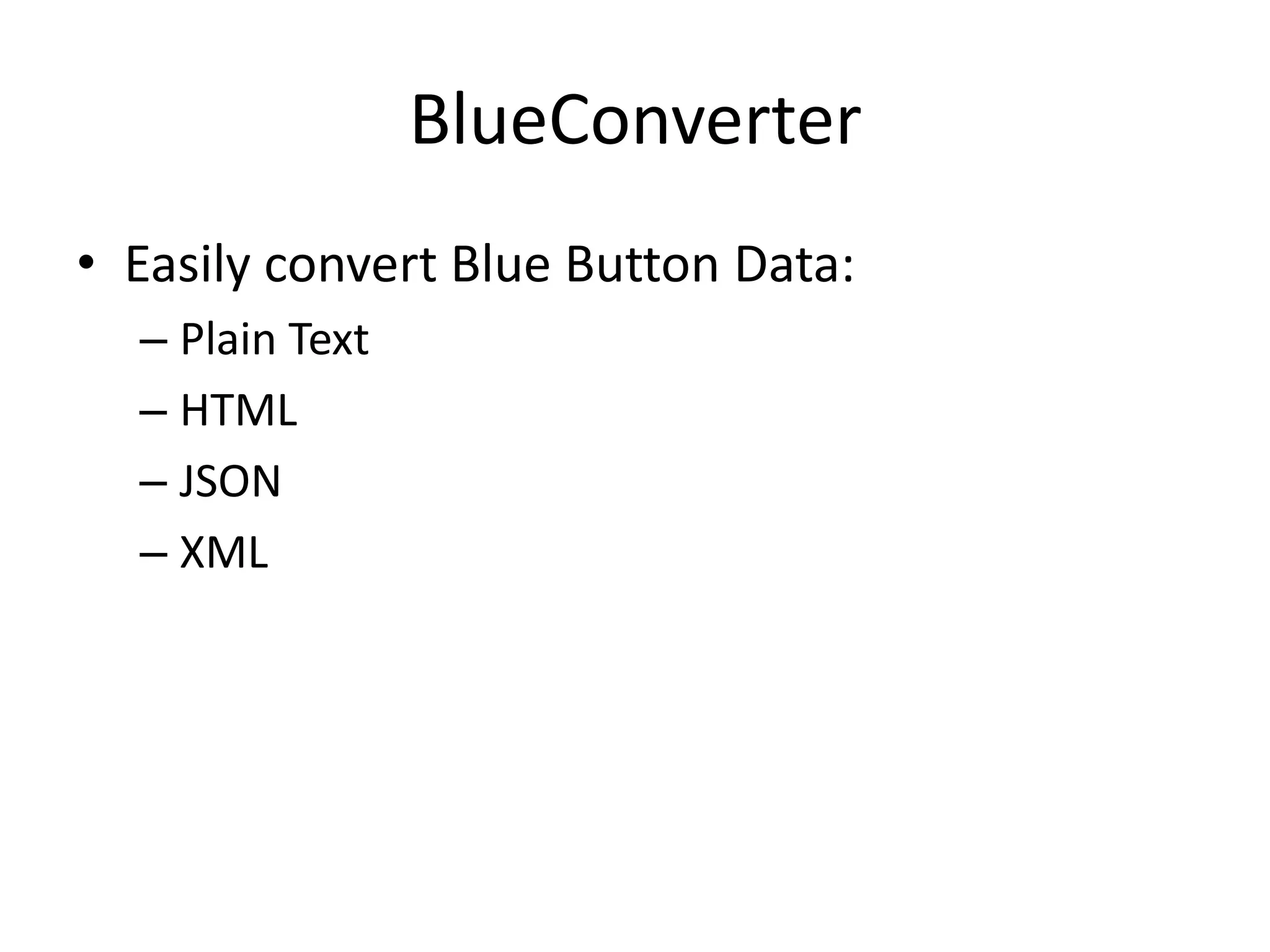 BlueConverter

• Easily convert Blue Button Data:
  – Plain Text
  – HTML
  – JSON
  – XML